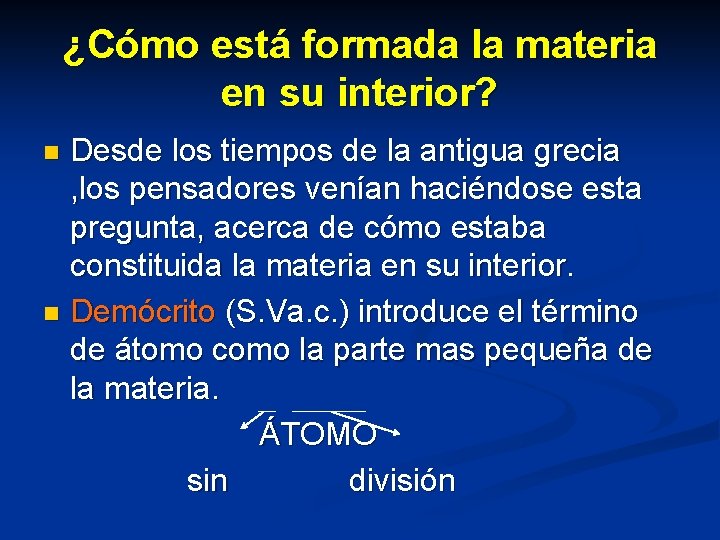 ¿Cómo está formada la materia en su interior?

Desde los tiempos de la antigua grecia ,los pensadores venían haciéndose esta pregunta, acerca de cómo estaba constituida la materia en su interior.

Demócrito (S.Va.c.) introduce el término de átomo como la parte mas pequeña de la materia.

ÁTOMO

sin división